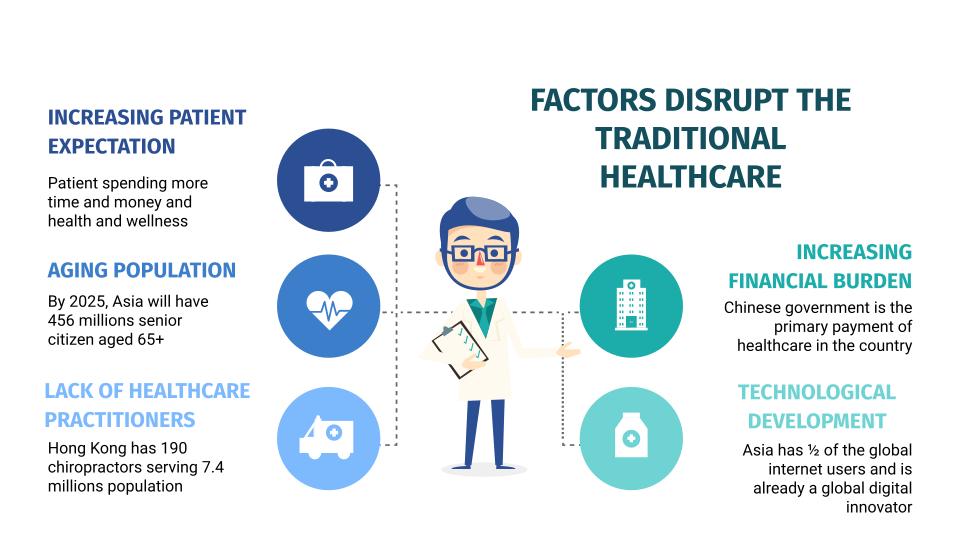 FACTORS DISRUPT THE TRADITIONAL HEALTHCARE

INCREASING PATIENT EXPECTATION

Patient spending more time and money and health and wellness

AGING POPULATION

By 2025, Asia will have 456 millions senior citizen aged 65+

LACK OF HEALTHCARE PRACTITIONERS

Hong Kong has 190 chiropractors serving 7.4 millions population

INCREASING FINANCIAL BURDEN

Chinese government is the primary payment of healthcare in the country

TECHNOLOGICAL DEVELOPMENT

Asia has ½ of the global internet users and is already a global digital innovator